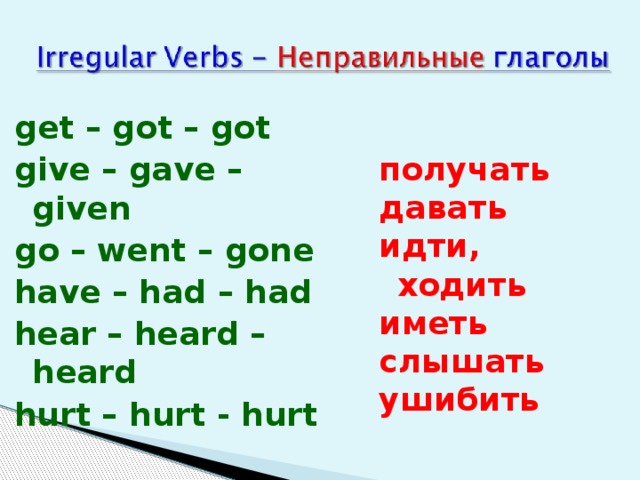 Irregular Verbs – Неправильные глаголы

get – got – got
give – gave – given
go – went – gone
have – had – had
hear – heard – heard
hurt – hurt - hurt

получать
давать
идти, ходить
иметь
слышать
ушибить